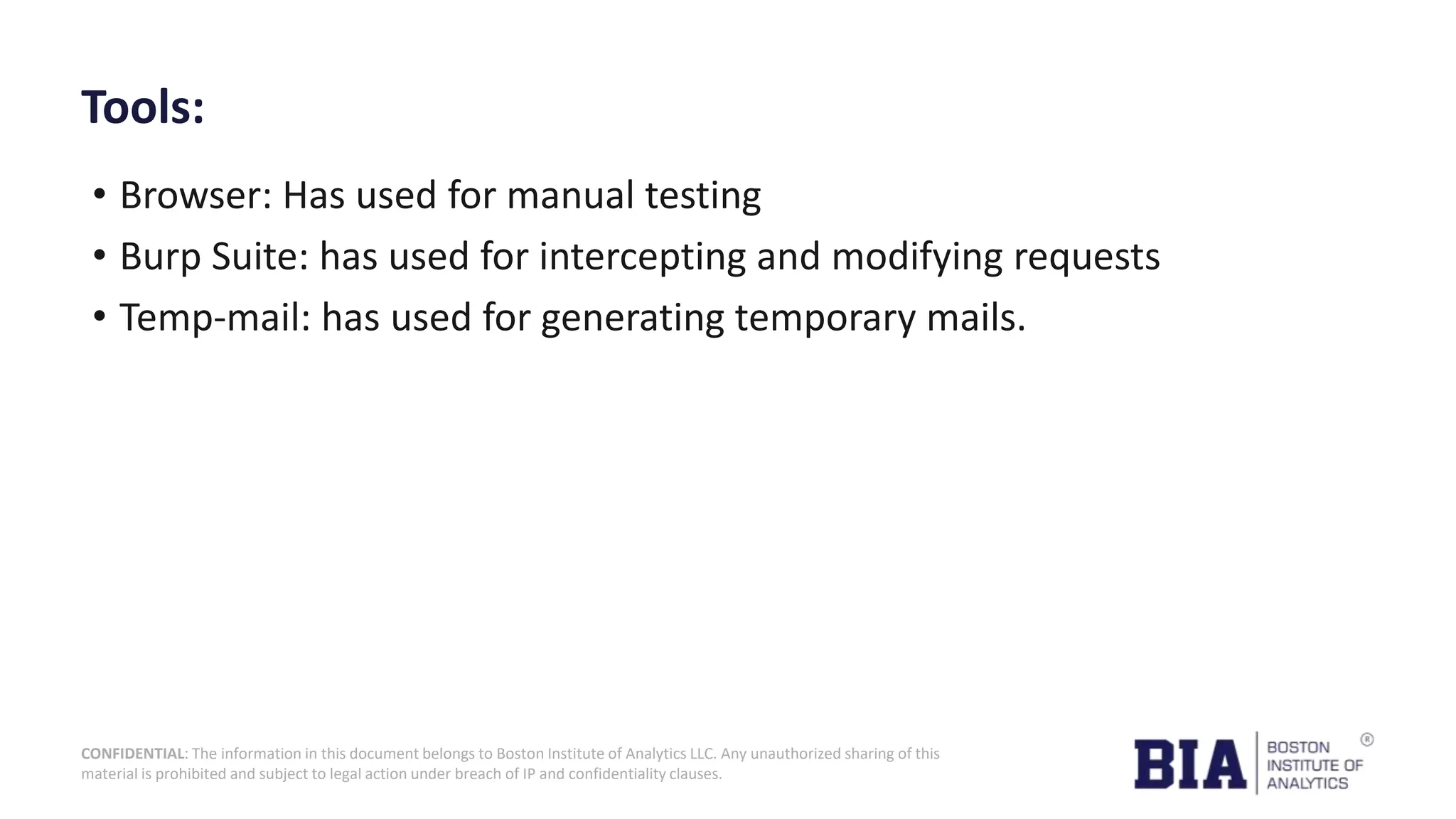 Tools:

• Browser: Has used for manual testing
• Burp Suite: has used for intercepting and modifying requests
• Temp-mail: has used for generating temporary mails.

CONFIDENTIAL: The information in this document belongs to Boston Institute of Analytics LLC. Any unauthorized sharing of this material is prohibited and subject to legal action under breach of IP and confidentiality clauses.

BIA BOSTON INSTITUTE OF ANALYTICS ®